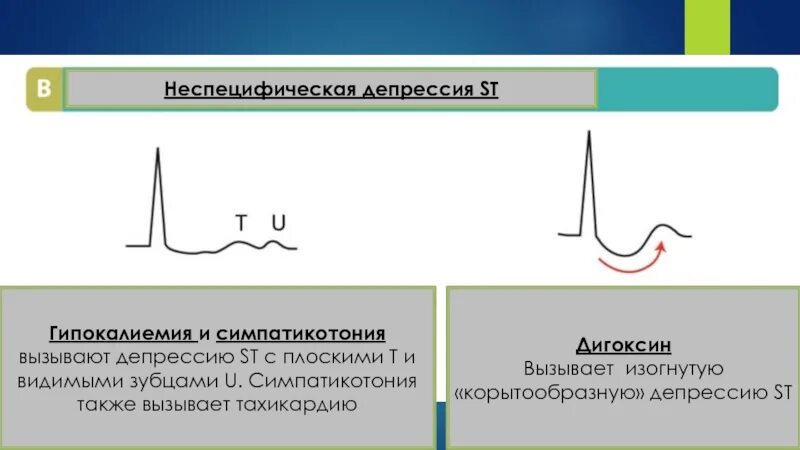 B

Неспецифическая депрессия ST

T U

Гипокалиемия и симпатикотония вызывают депрессию ST с плоскими T и видимыми зубцами U. Симпатикотония также вызывает тахикардию

Дигоксин
Вызывает изогнутую «корытообразную» депрессию ST